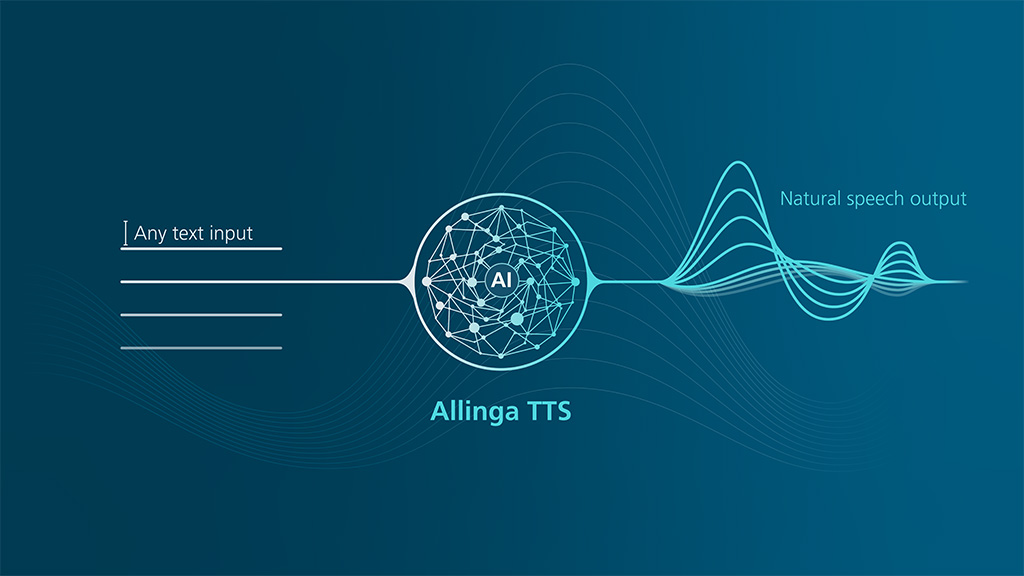 Any text input

AI

Natural speech output

Allinga TTS